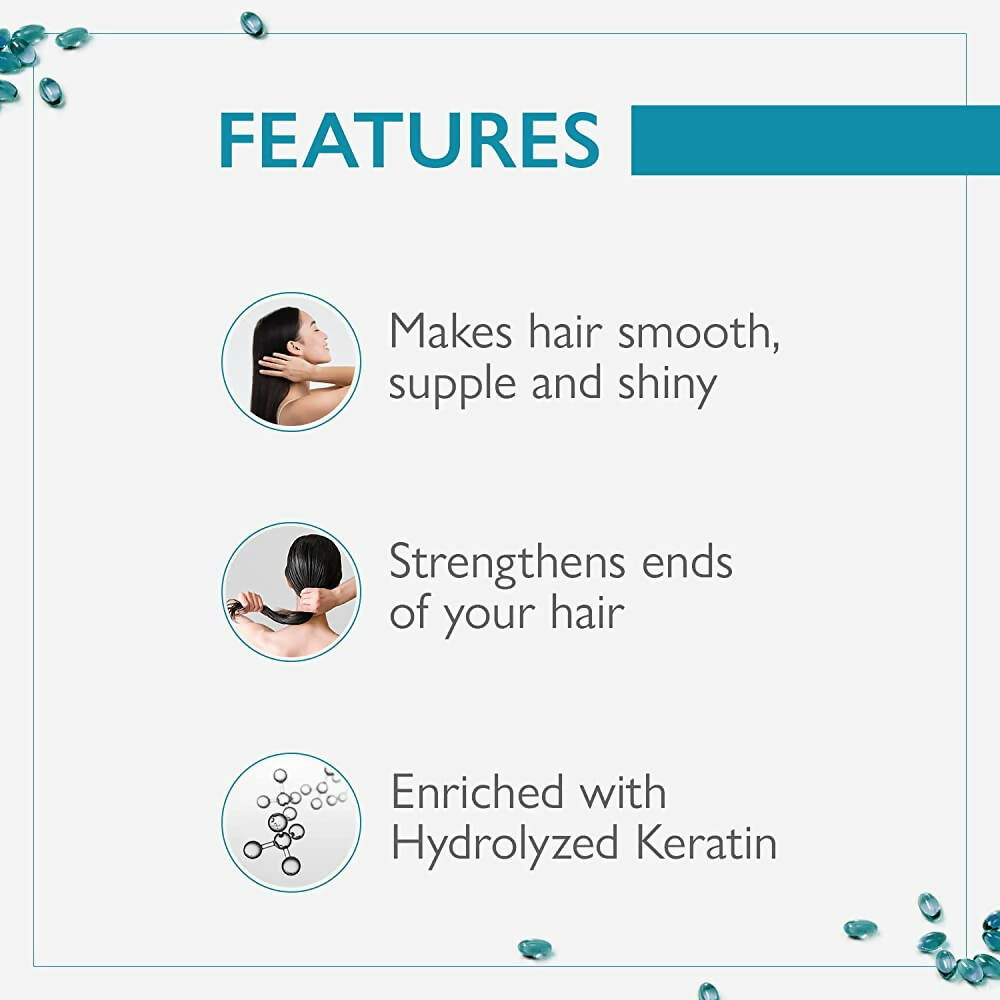 FEATURES

Makes hair smooth, supple and shiny

Strengthens ends of your hair

Enriched with Hydrolyzed Keratin